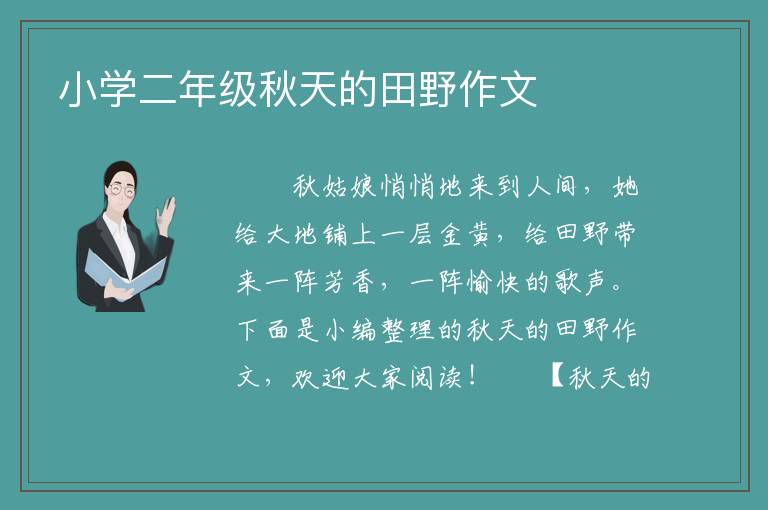 小学二年级秋天的田野作文

秋姑娘悄悄地来到人间，她给大地铺上一层金黄，给田野带来一阵芳香，一阵愉快的歌声。下面是小编整理的秋天的田野作文，欢迎大家阅读！　【秋天的